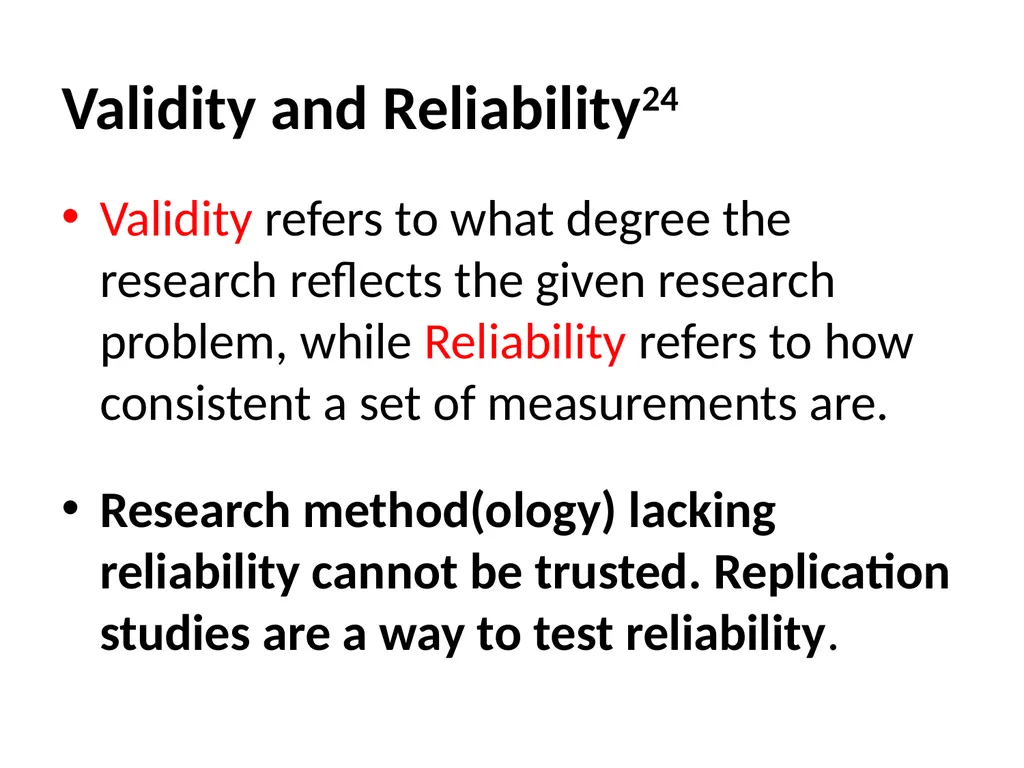 Validity and Reliability$^{24}$

• Validity refers to what degree the research reflects the given research problem, while Reliability refers to how consistent a set of measurements are.

• Research method(ology) lacking reliability cannot be trusted. Replication studies are a way to test reliability.